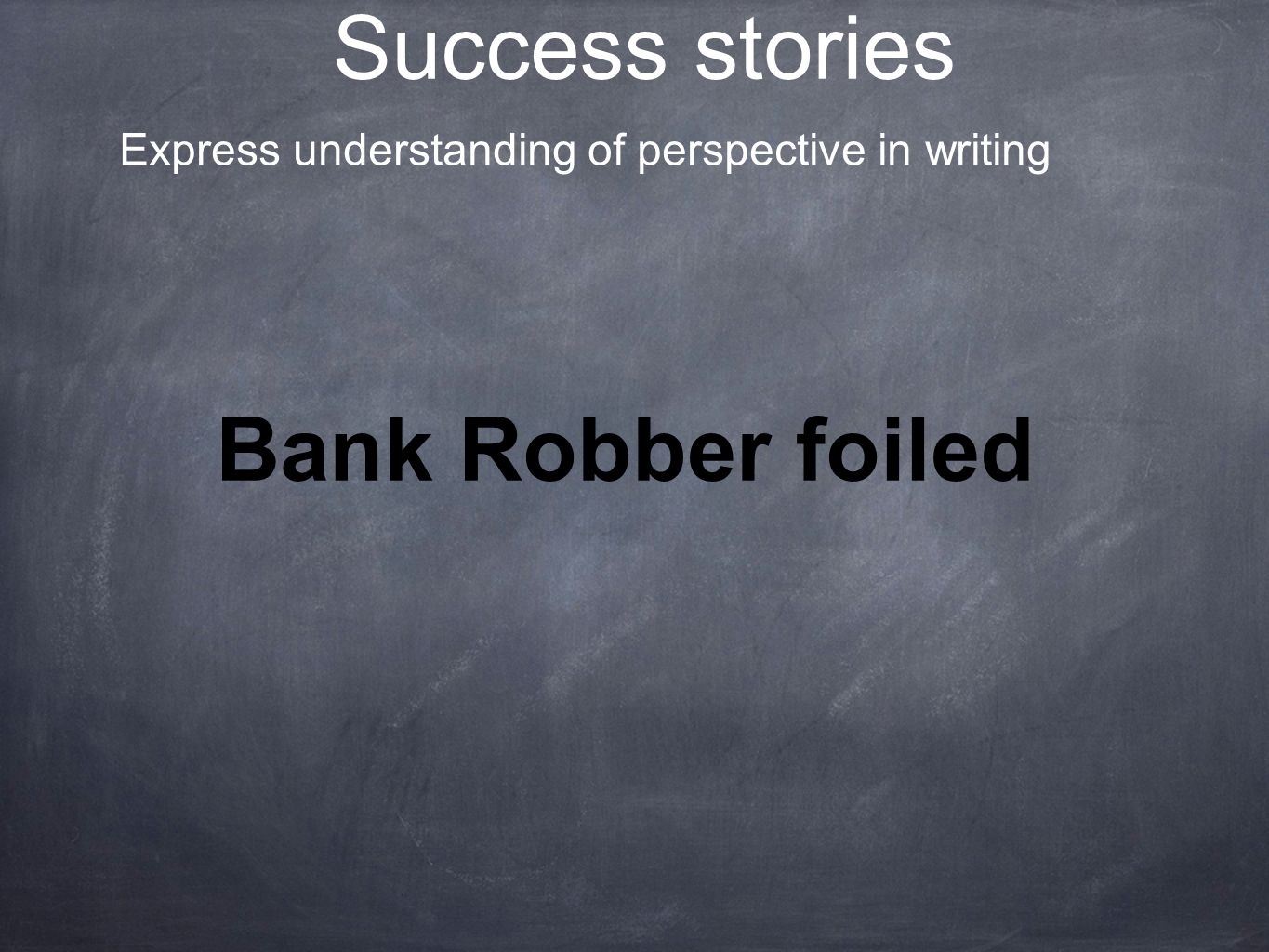 Success stories

Express understanding of perspective in writing

Bank Robber foiled